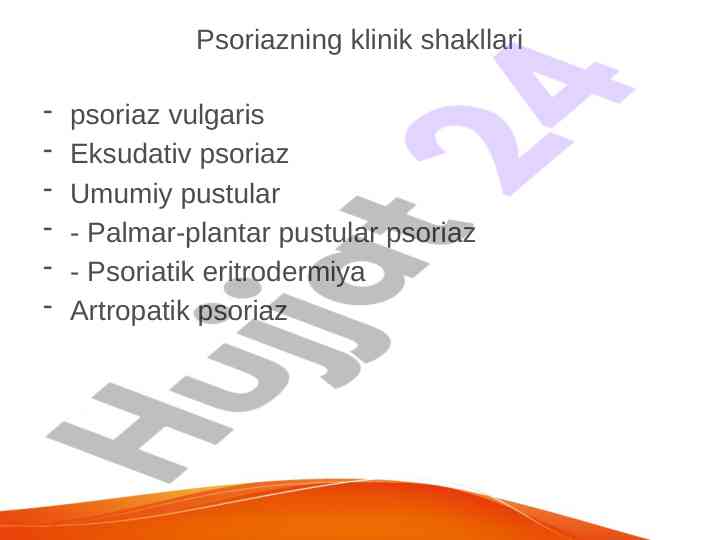 Psoriazning klinik shakllari

- psoriaz vulgaris
- Eksudativ psoriaz
- Umumiy pustular
- - Palmar-plantar pustular psoriaz
- - Psoriatik eritrodermiya
- Artropatik psoriaz

Hujjat 24